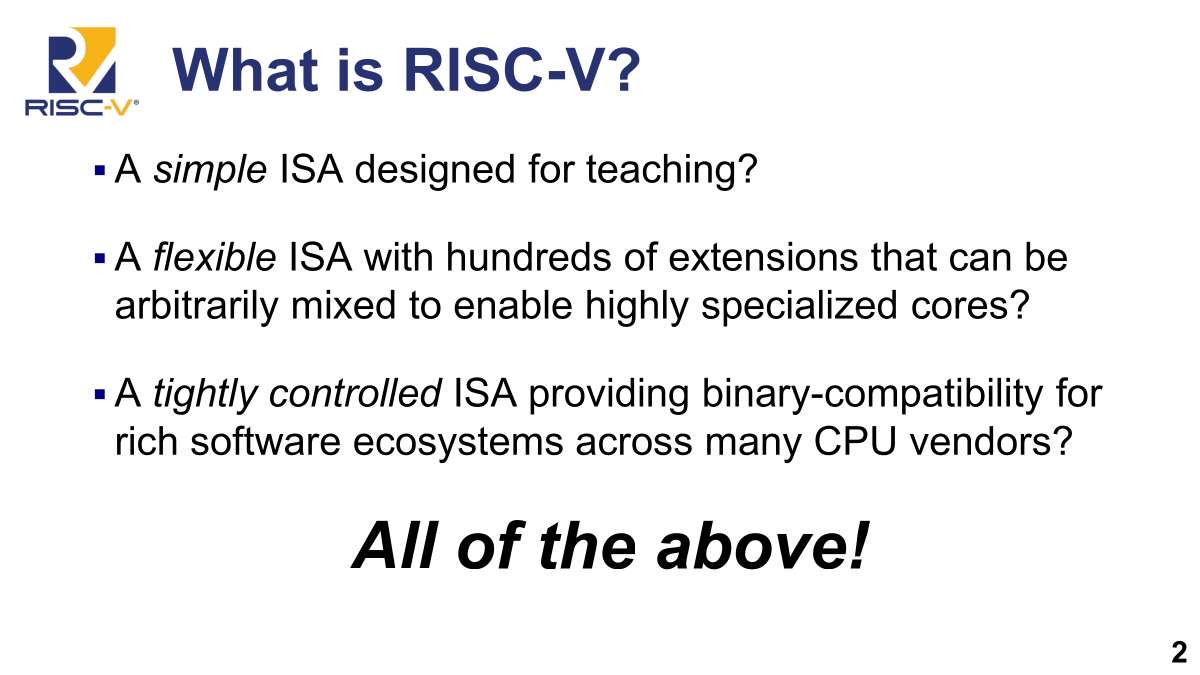 RISC-V®

What is RISC-V?

▪ A simple ISA designed for teaching?

▪ A flexible ISA with hundreds of extensions that can be arbitrarily mixed to enable highly specialized cores?

▪ A tightly controlled ISA providing binary-compatibility for rich software ecosystems across many CPU vendors?

All of the above!

2